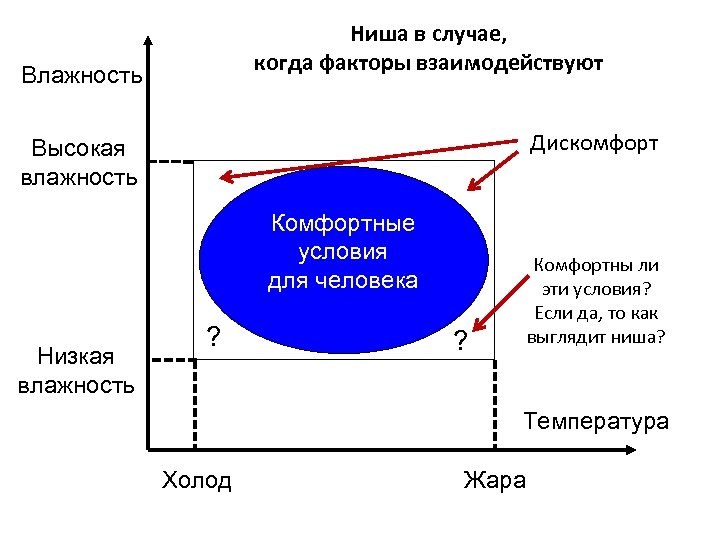 Ниша в случае, когда факторы взаимодействуют

Влажность

Высокая влажность

Дискомфорт

Комфортные условия для человека

Комфортны ли эти условия? Если да, то как выглядит ниша?

?

?

Низкая влажность

Температура

Холод

Жара